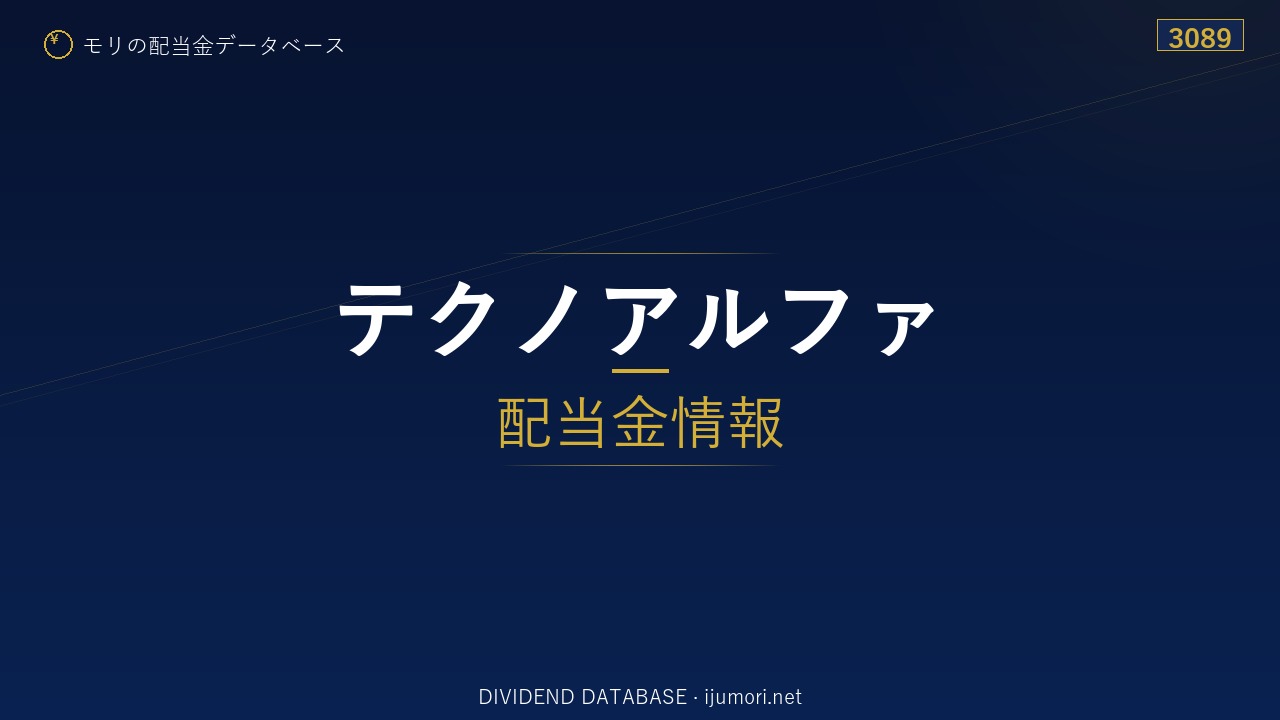 ¥ モリの配当金データベース

3089

テクノアルファ

配当金情報

DIVIDEND DATABASE · ijumori.net